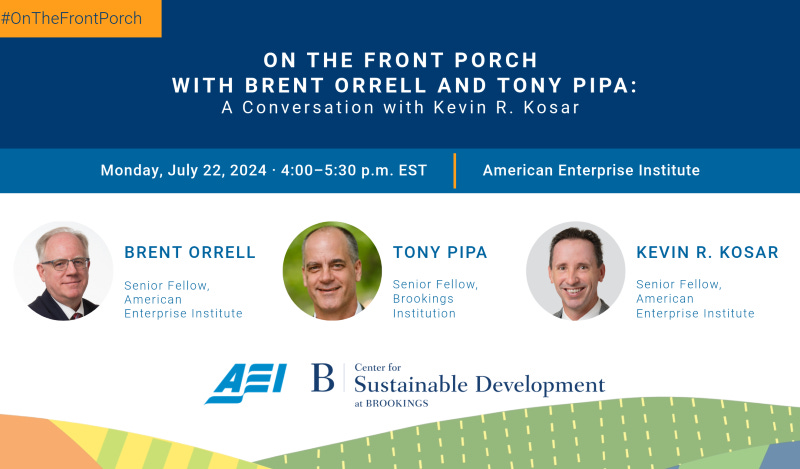 #OnTheFrontPorch

ON THE FRONT PORCH
WITH BRENT ORRELL AND TONY PIPA:
A Conversation with Kevin R. Kosar

Monday, July 22, 2024 · 4:00–5:30 p.m. EST

American Enterprise Institute

BRENT ORRELL
Senior Fellow, American Enterprise Institute

TONY PIPA
Senior Fellow, Brookings Institution

KEVIN R. KOSAR
Senior Fellow, American Enterprise Institute

AEI

B Center for Sustainable Development at BROOKINGS